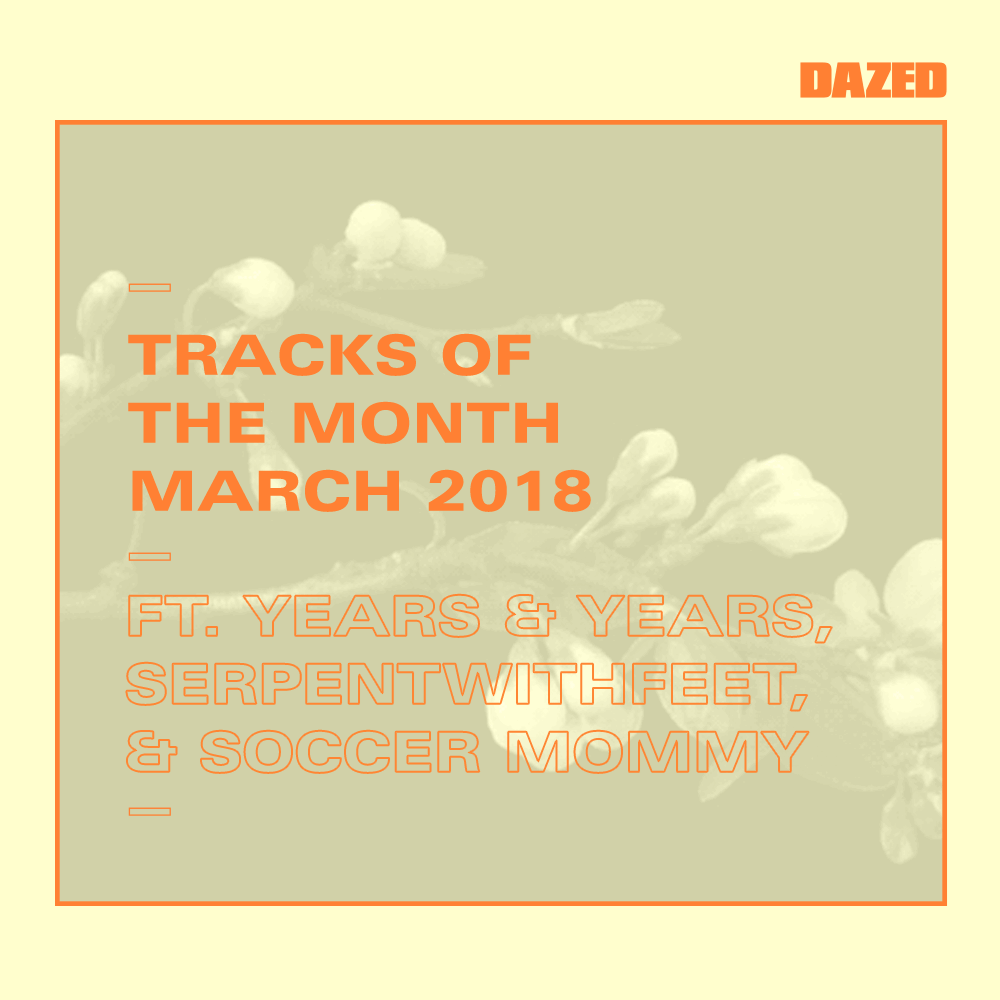 DAZED

—

TRACKS OF THE MONTH MARCH 2018

—

FT. YEARS & YEARS, SERPENTWITHFEET, & SOCCER MOMMY

—